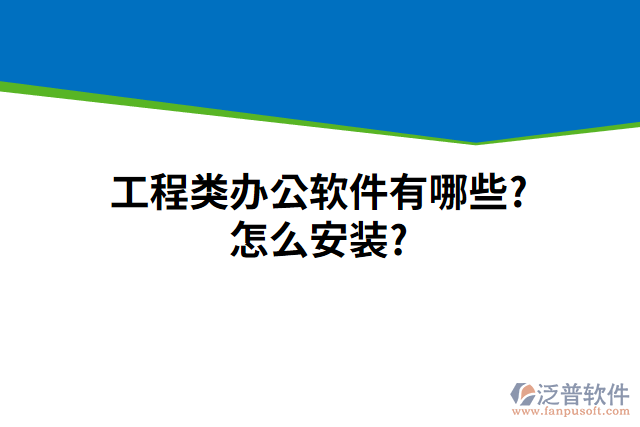 工程类办公软件有哪些?
怎么安装?

泛普软件
www.fanpusoft.com